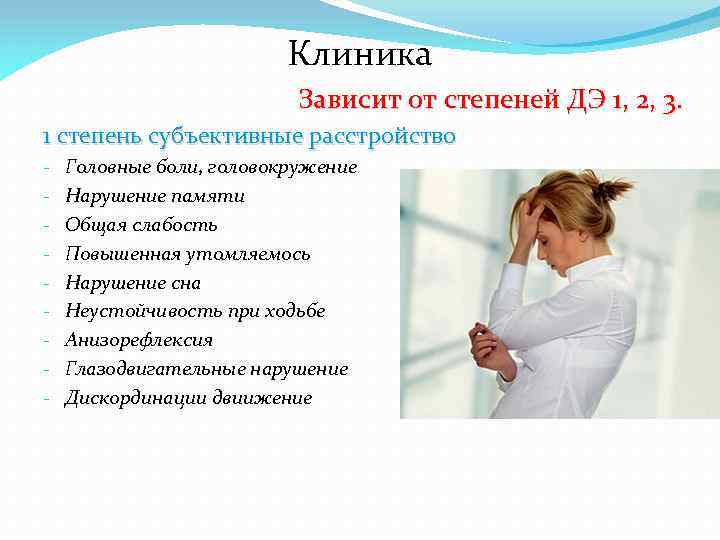 Клиника

Зависит от степеней ДЭ 1, 2, 3.

1 степень субъективные расстройство

- Головные боли, головокружение
- Нарушение памяти
- Общая слабость
- Повышенная утомляемось
- Нарушение сна
- Неустойчивость при ходьбе
- Анизорефлексия
- Глазодвигательные нарушение
- Дискординации двиижение